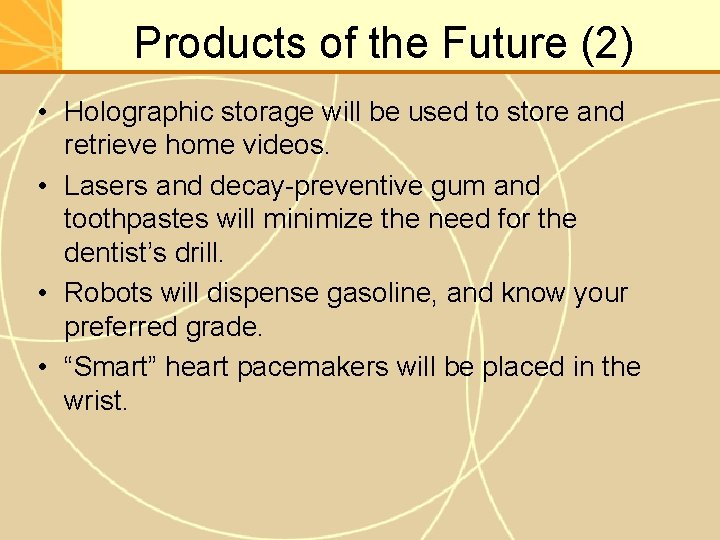 Products of the Future (2)

• Holographic storage will be used to store and retrieve home videos.

• Lasers and decay-preventive gum and toothpastes will minimize the need for the dentist’s drill.

• Robots will dispense gasoline, and know your preferred grade.

• “Smart” heart pacemakers will be placed in the wrist.